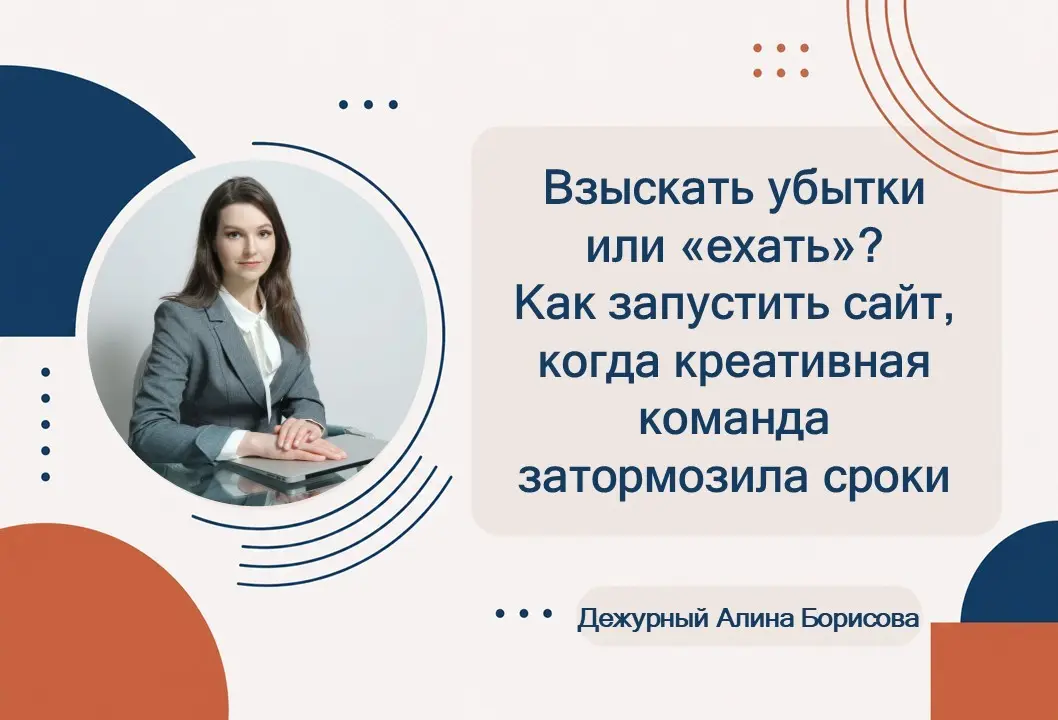 Взыскать убытки или «ехать»? Как запустить сайт, когда креативная команда затормозила сроки

Дежурный Алина Борисова